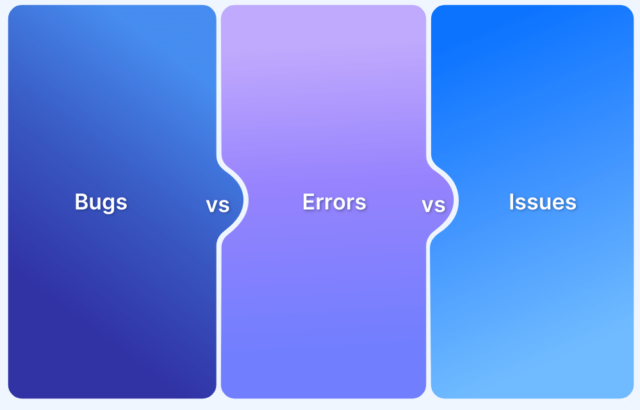 Bugs vs Errors vs Issues